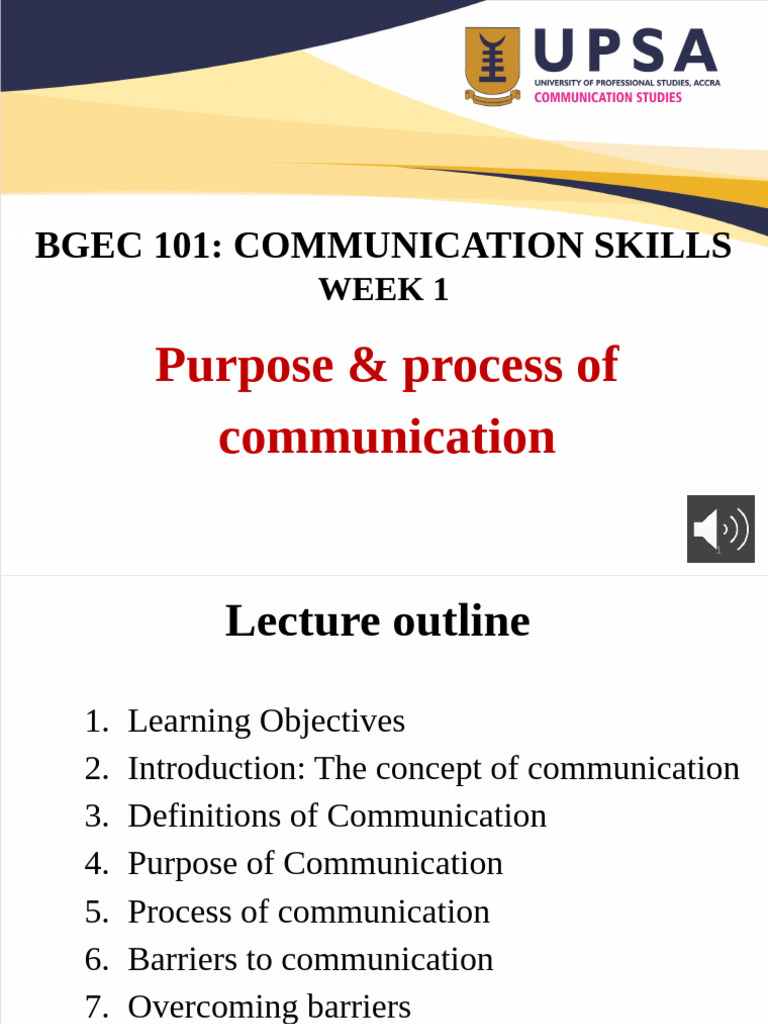 UPSA
UNIVERSITY OF PROFESSIONAL STUDIES, ACCRA
COMMUNICATION STUDIES

BGEC 101: COMMUNICATION SKILLS
WEEK 1

Purpose & process of communication

Lecture outline

1. Learning Objectives
2. Introduction: The concept of communication
3. Definitions of Communication
4. Purpose of Communication
5. Process of communication
6. Barriers to communication
7. Overcoming barriers